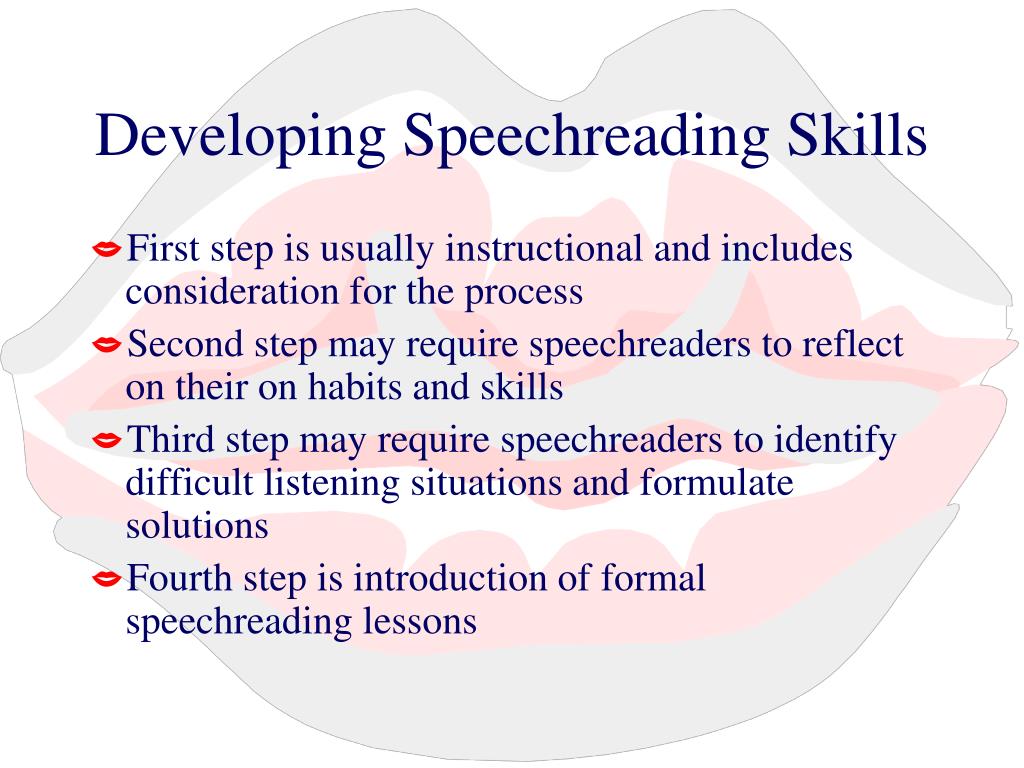 Developing Speechreading Skills

First step is usually instructional and includes consideration for the process

Second step may require speechreaders to reflect on their on habits and skills

Third step may require speechreaders to identify difficult listening situations and formulate solutions

Fourth step is introduction of formal speechreading lessons